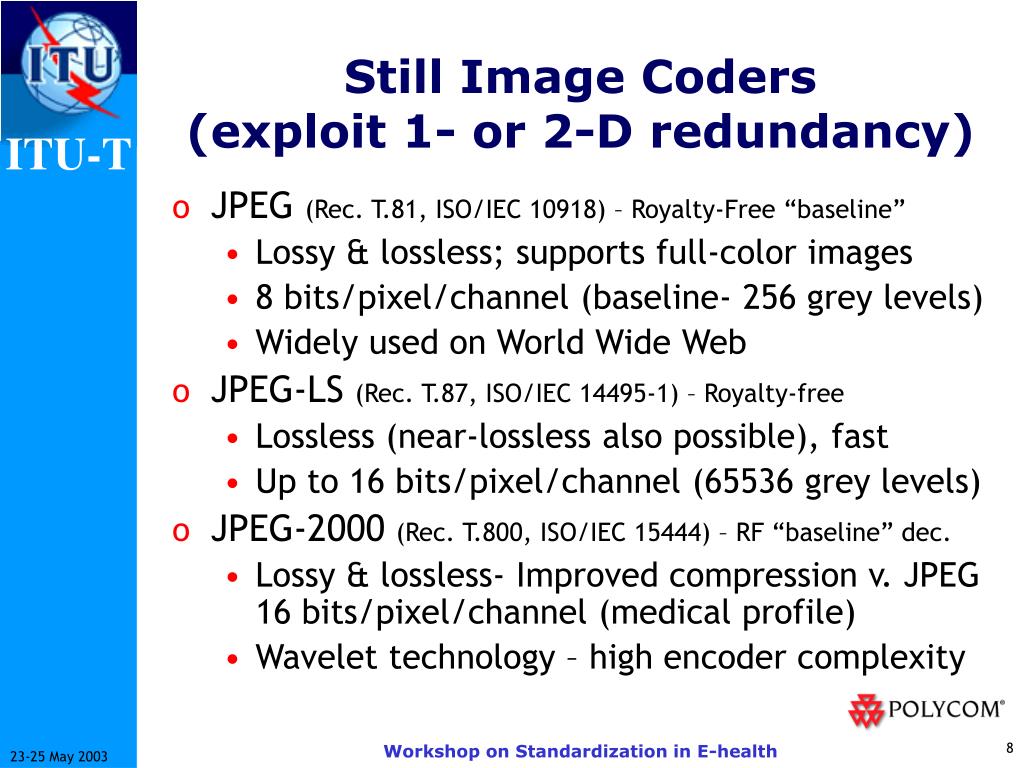 ITU

ITU-T

Still Image Coders
(exploit 1- or 2-D redundancy)

o JPEG (Rec. T.81, ISO/IEC 10918) – Royalty-Free “baseline”
• Lossy & lossless; supports full-color images
• 8 bits/pixel/channel (baseline- 256 grey levels)
• Widely used on World Wide Web
o JPEG-LS (Rec. T.87, ISO/IEC 14495-1) – Royalty-free
• Lossless (near-lossless also possible), fast
• Up to 16 bits/pixel/channel (65536 grey levels)
o JPEG-2000 (Rec. T.800, ISO/IEC 15444) – RF “baseline” dec.
• Lossy & lossless- Improved compression v. JPEG 16 bits/pixel/channel (medical profile)
• Wavelet technology – high encoder complexity

POLYCOM®

23-25 May 2003

Workshop on Standardization in E-health

8